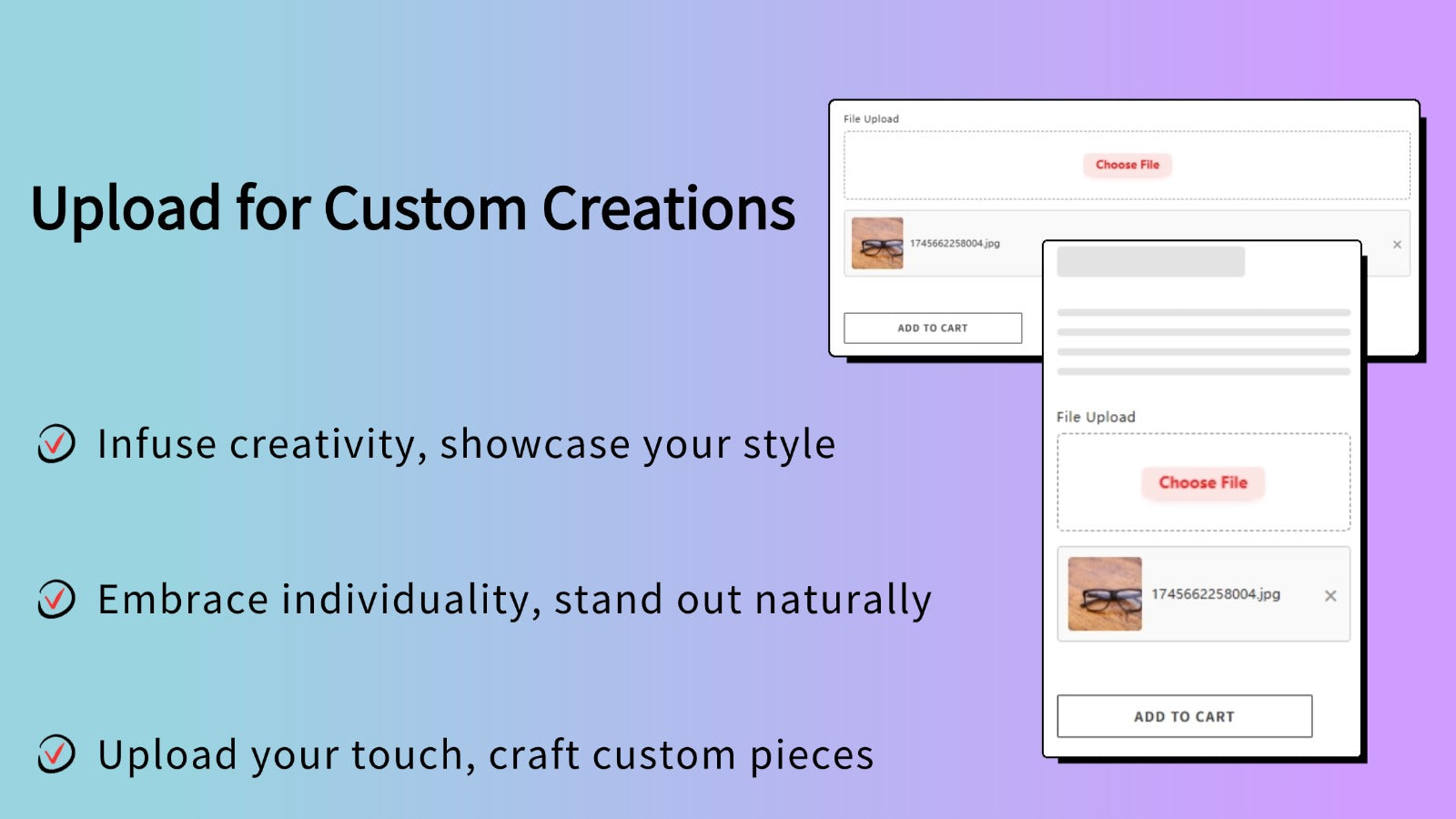 Upload for Custom Creations

Infuse creativity, showcase your style

Embrace individuality, stand out naturally

Upload your touch, craft custom pieces

File Upload

Choose File

1745662258004.jpg ×

ADD TO CART

File Upload

Choose File

1745662258004.jpg ×

ADD TO CART